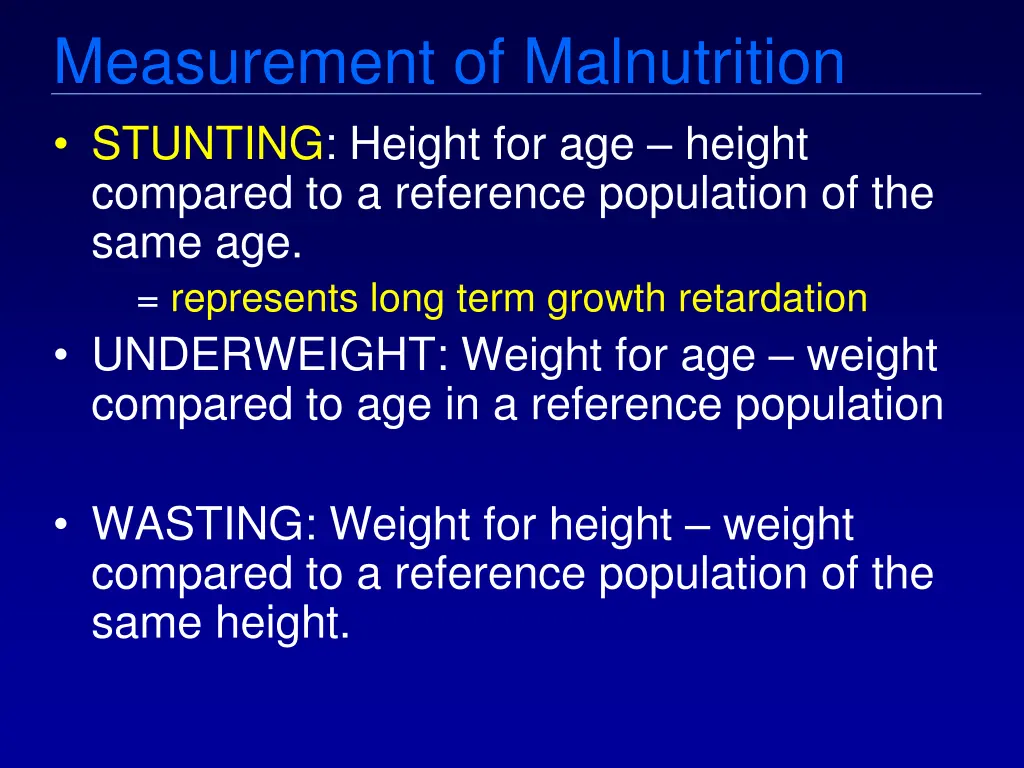 Measurement of Malnutrition

• STUNTING: Height for age – height compared to a reference population of the same age.
= represents long term growth retardation
• UNDERWEIGHT: Weight for age – weight compared to age in a reference population

• WASTING: Weight for height – weight compared to a reference population of the same height.